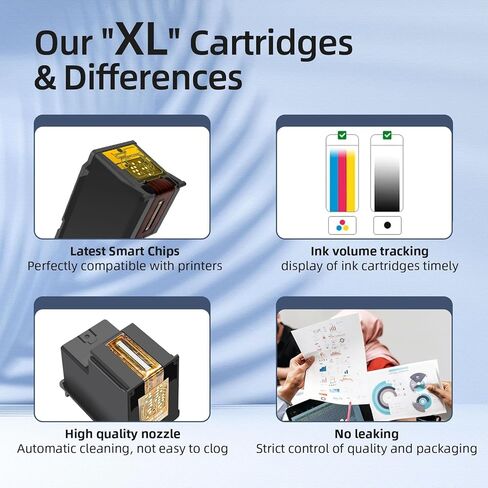 Our "XL" Cartridges & Differences

Latest Smart Chips
Perfectly compatible with printers

Ink volume tracking
display of ink cartridges timely

High quality nozzle
Automatic cleaning, not easy to clog

No leaking
Strict control of quality and packaging